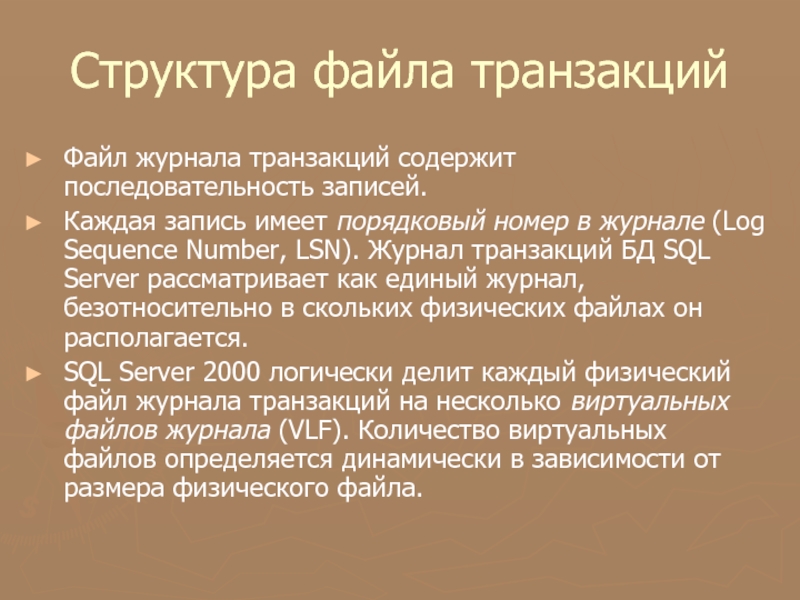 Структура файла транзакций

► Файл журнала транзакций содержит последовательность записей.

► Каждая запись имеет порядковый номер в журнале (Log Sequence Number, LSN). Журнал транзакций БД SQL Server рассматривает как единый журнал, безотносительно в скольких физических файлах он располагается.

► SQL Server 2000 логически делит каждый физический файл журнала транзакций на несколько виртуальных файлов журнала (VLF). Количество виртуальных файлов определяется динамически в зависимости от размера физического файла.